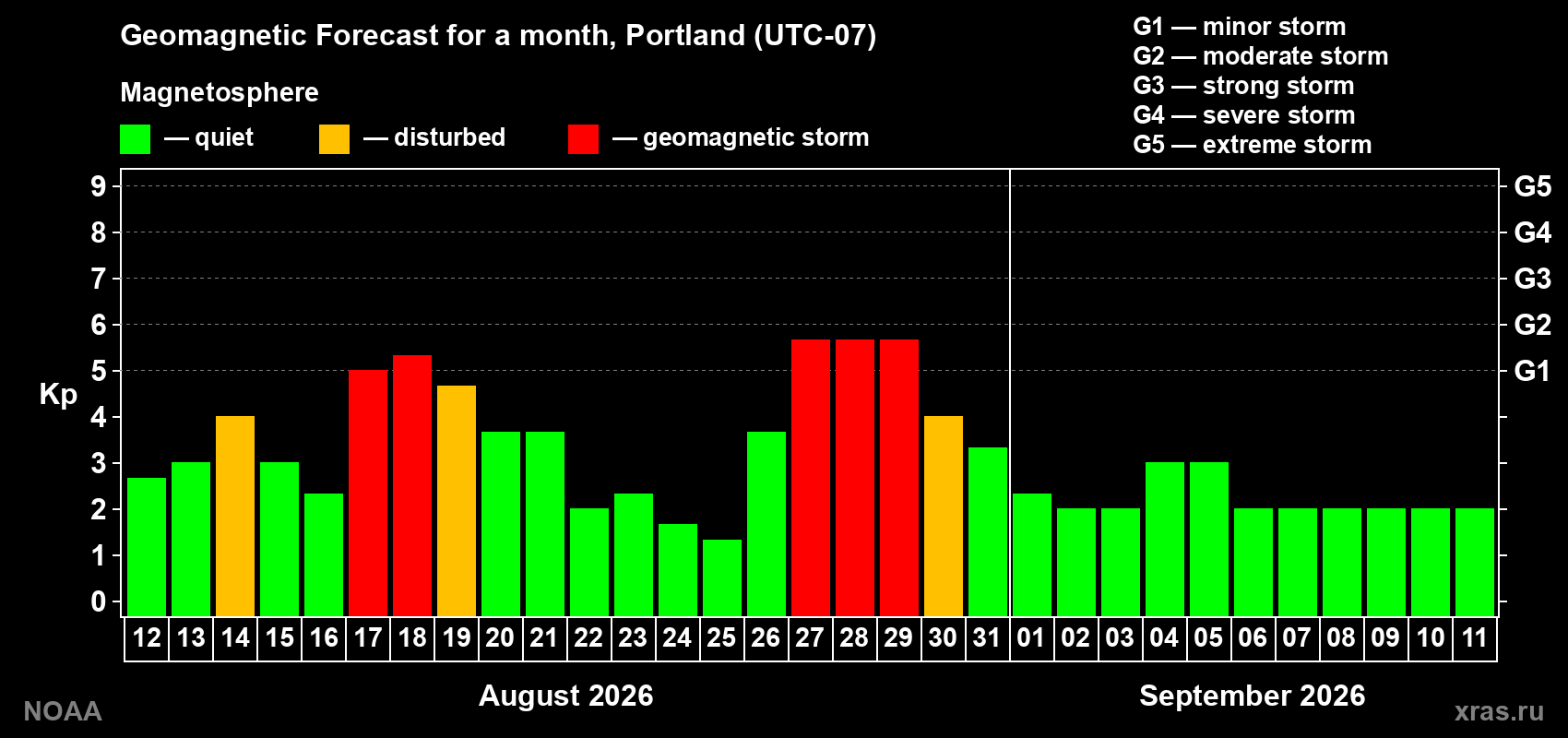 Geomagnetic Forecast for a month, Portland (UTC-07)

Magnetosphere

— quiet — disturbed — geomagnetic storm

G1 — minor storm
G2 — moderate storm
G3 — strong storm
G4 — severe storm
G5 — extreme storm

Kp

9 8 7 6 5 4 3 2 1 0

G5 G4 G3 G2 G1

12 13 14 15 16 17 18 19 20 21 22 23 24 25 26 27 28 29 30 31 01 02 03 04 05 06 07 08 09 10 11

August 2026

September 2026

NOAA

xras.ru